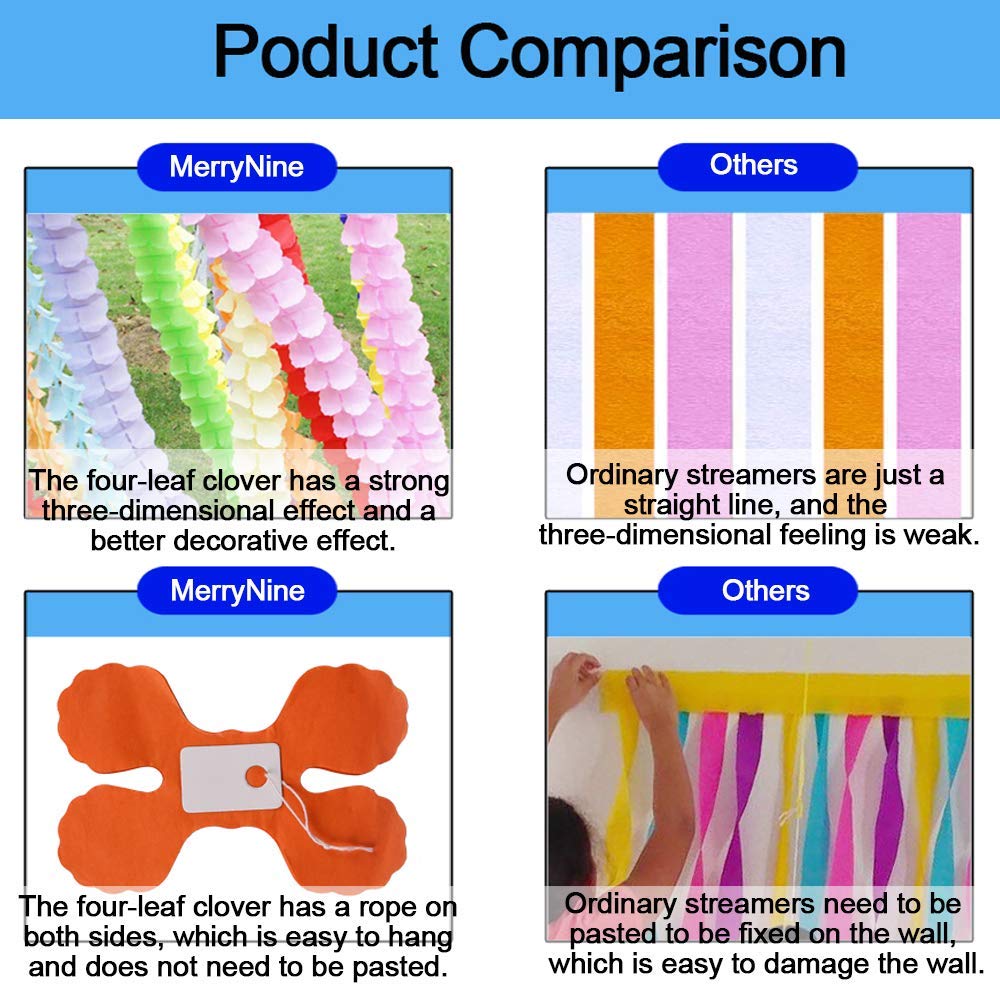 Poduct Comparison

MerryNine

The four-leaf clover has a strong three-dimensional effect and a better decorative effect.

Others

Ordinary streamers are just a straight line, and the three-dimensional feeling is weak.

MerryNine

The four-leaf clover has a rope on both sides, which is easy to hang and does not need to be pasted.

Others

Ordinary streamers need to be pasted to be fixed on the wall, which is easy to damage the wall.